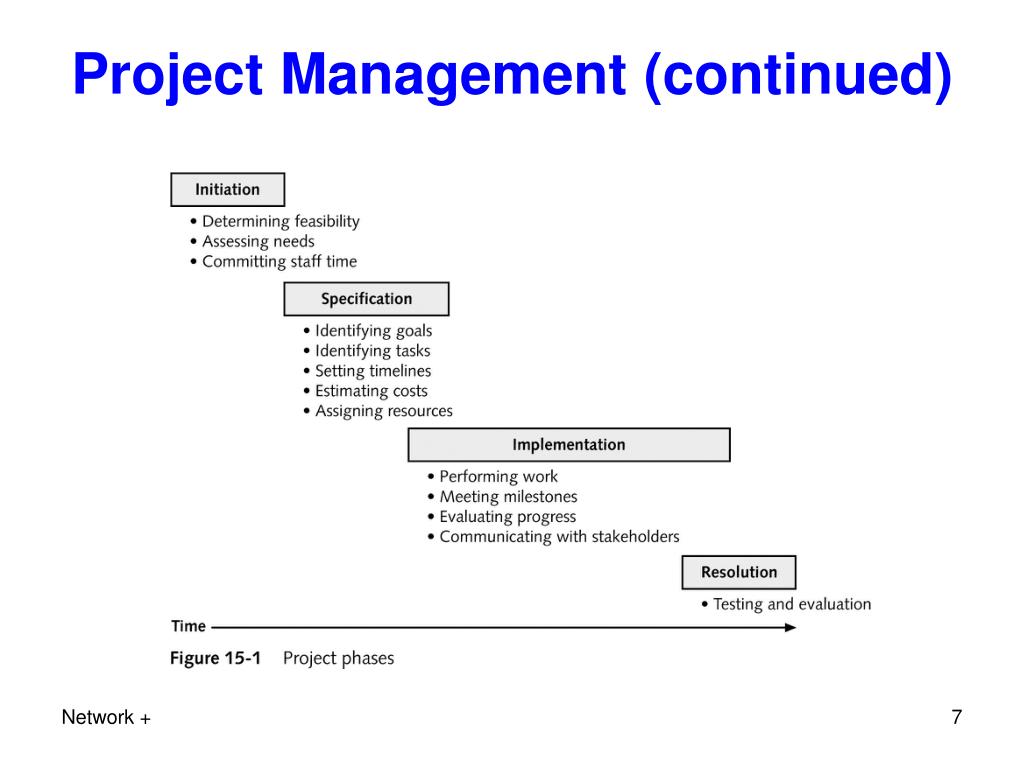 Project Management (continued)

Initiation

• Determining feasibility
• Assessing needs
• Committing staff time

Specification

• Identifying goals
• Identifying tasks
• Setting timelines
• Estimating costs
• Assigning resources

Implementation

• Performing work
• Meeting milestones
• Evaluating progress
• Communicating with stakeholders

Resolution

• Testing and evaluation

Time

Figure 15-1 Project phases

Network +

7